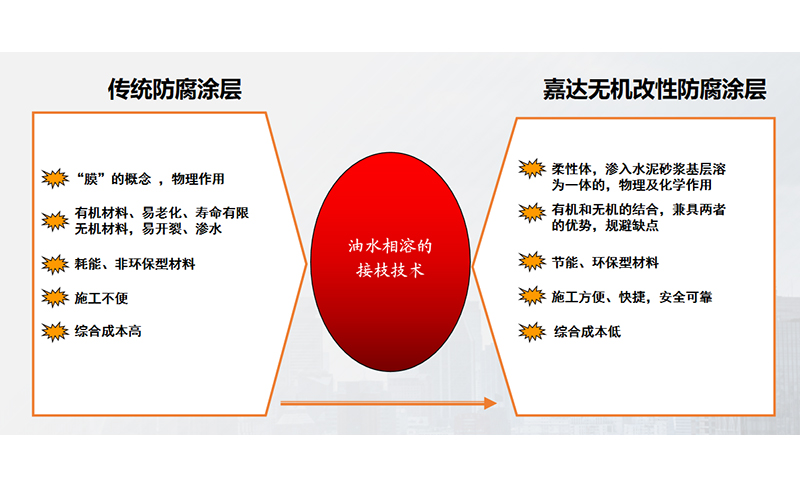 传统防腐涂层

“膜”的概念 ，物理作用

有机材料、易老化、寿命有限
无机材料，易开裂、渗水

耗能、非环保型材料

施工不便

综合成本高

油水相溶的
接枝技术

嘉达无机改性防腐涂层

柔性体，渗入水泥砂浆基层溶为一体的，物理及化学作用

有机和无机的结合，兼具两者的优势，规避缺点

节能、环保型材料

施工方便、快捷，安全可靠

综合成本低